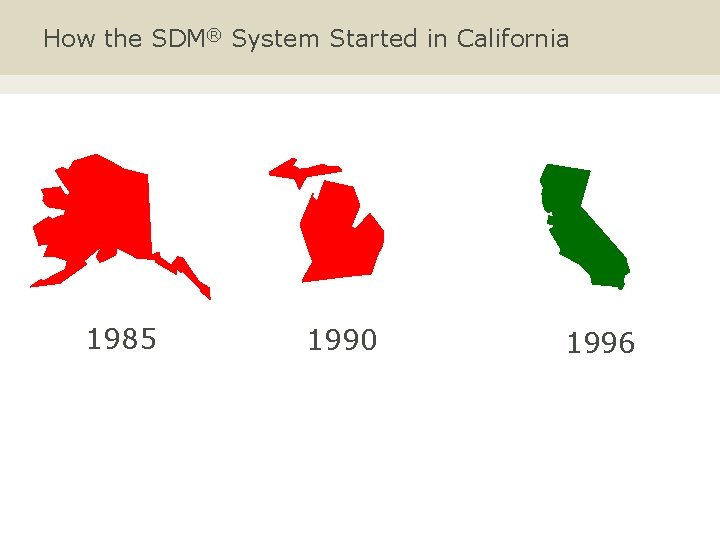 How the SDM® System Started in California

1985

1990

1996